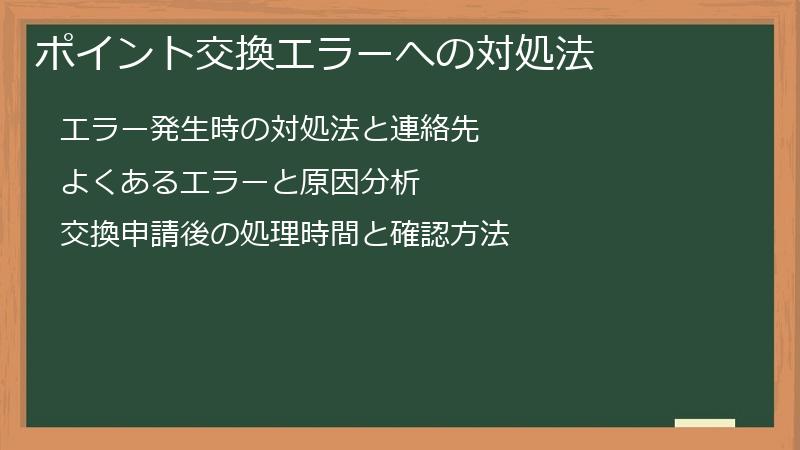 ポイント交換エラーへの対処法

エラー発生時の対処法と連絡先

よくあるエラーと原因分析

交換申請後の処理時間と確認方法